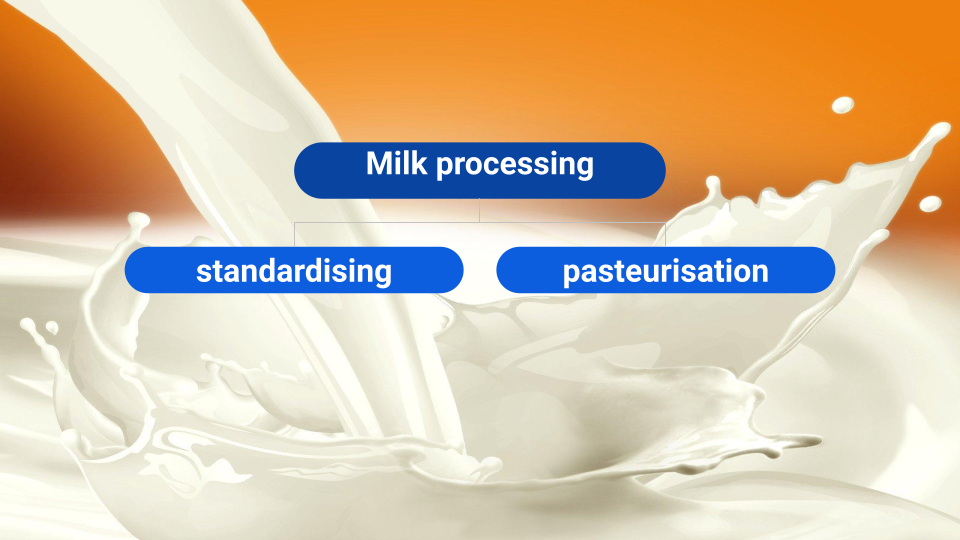 Milk processing

standardising

pasteurisation